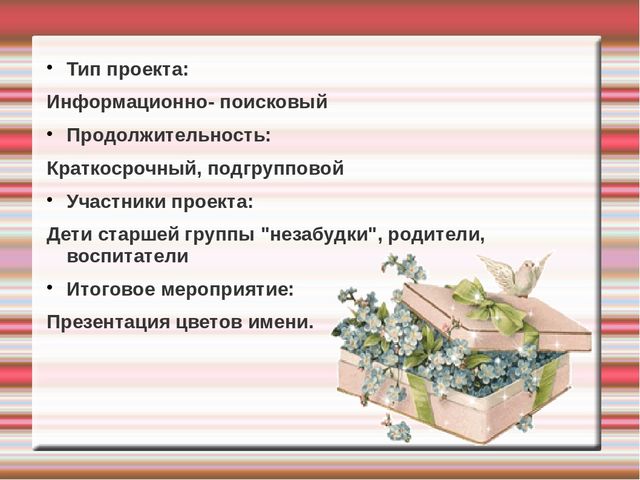 • Тип проекта:

Информационно- поисковый

• Продолжительность:

Краткосрочный, подгрупповой

• Участники проекта:

Дети старшей группы "незабудки", родители, воспитатели

• Итоговое мероприятие:

Презентация цветов имени.